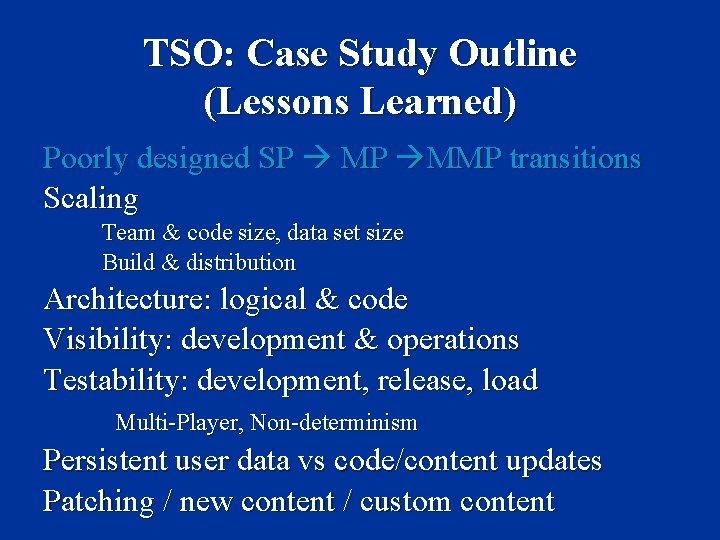 TSO: Case Study Outline
(Lessons Learned)

Poorly designed SP → MP →MMP transitions

Scaling

Team & code size, data set size

Build & distribution

Architecture: logical & code

Visibility: development & operations

Testability: development, release, load

Multi-Player, Non-determinism

Persistent user data vs code/content updates

Patching / new content / custom content